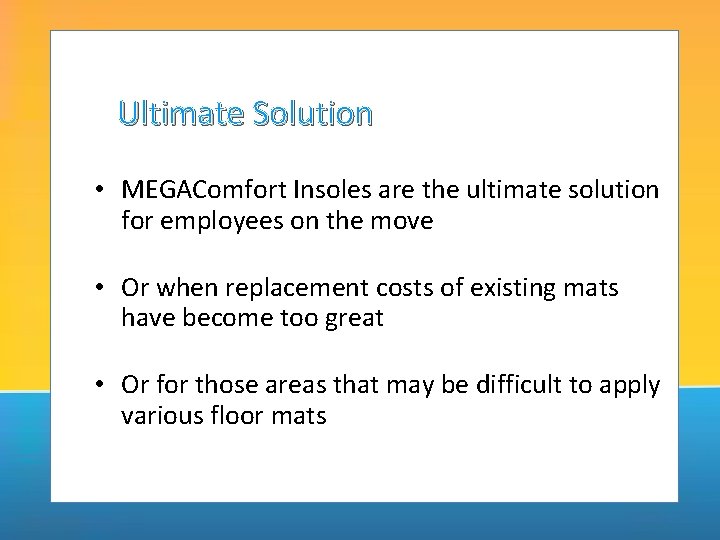 Ultimate Solution

• MEGAComfort Insoles are the ultimate solution for employees on the move

• Or when replacement costs of existing mats have become too great

• Or for those areas that may be difficult to apply various floor mats